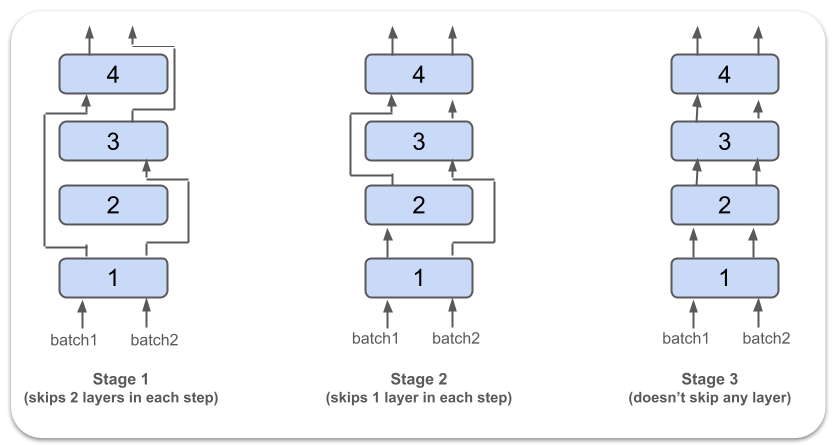 4
3
2
1
batch1 batch2

Stage 1
(skips 2 layers in each step)

4
3
2
1
batch1 batch2

Stage 2
(skips 1 layer in each step)

4
3
2
1
batch1 batch2

Stage 3
(doesn't skip any layer)